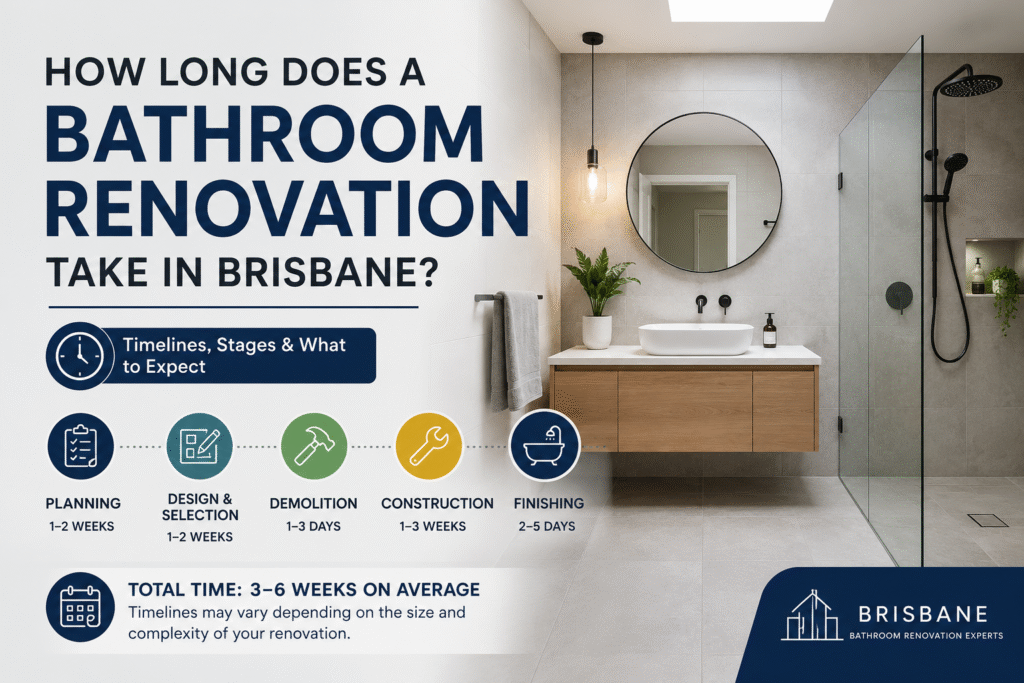 HOW LONG DOES A
BATHROOM RENOVATION
TAKE IN BRISBANE?

Timelines, Stages & What to Expect

PLANNING
1–2 WEEKS

DESIGN & SELECTION
1–2 WEEKS

DEMOLITION
1–3 DAYS

CONSTRUCTION
1–3 WEEKS

FINISHING
2–5 DAYS

TOTAL TIME: 3–6 WEEKS ON AVERAGE
Timelines may vary depending on the size and complexity of your renovation.

BRISBANE
BATHROOM RENOVATION EXPERTS